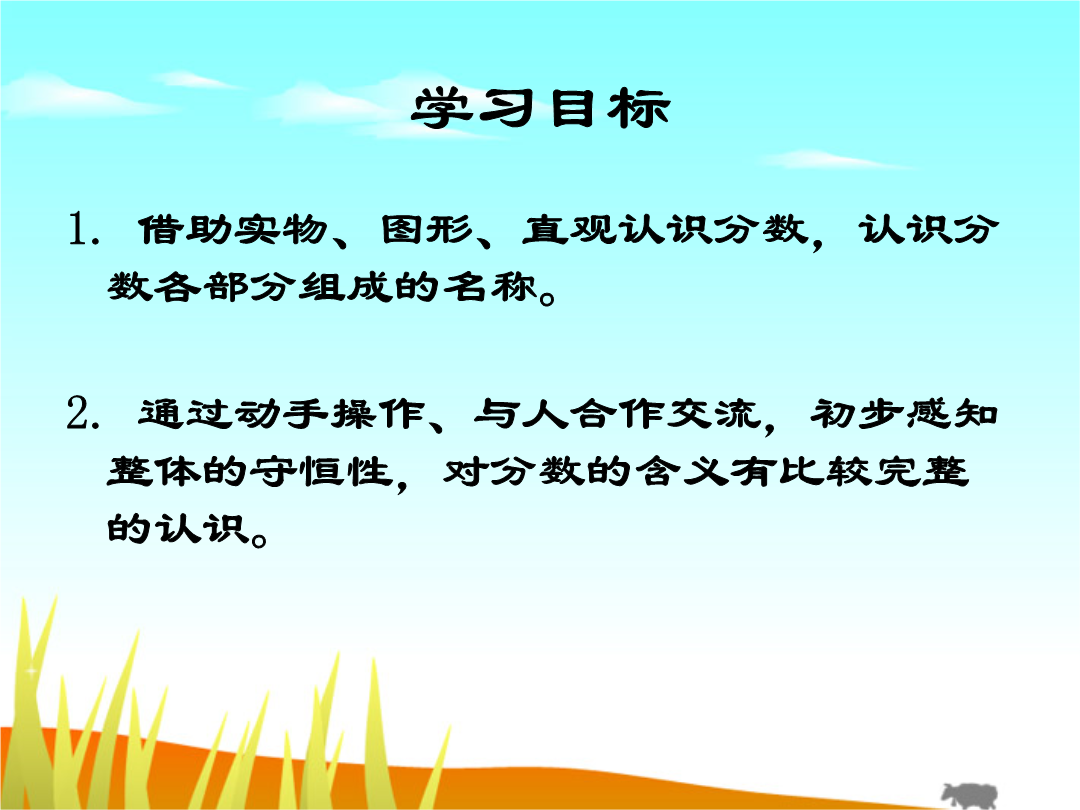 学习目标

1. 借助实物、图形、直观认识分数，认识分数各部分组成的名称。

2. 通过动手操作、与人合作交流，初步感知整体的守恒性，对分数的含义有比较完整的认识。